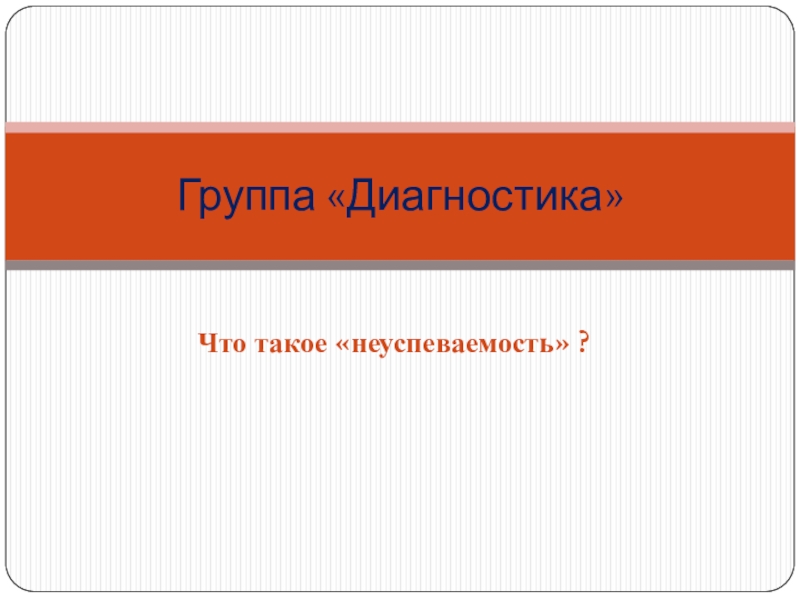 Группа «Диагностика»

Что такое «неуспеваемость» ?